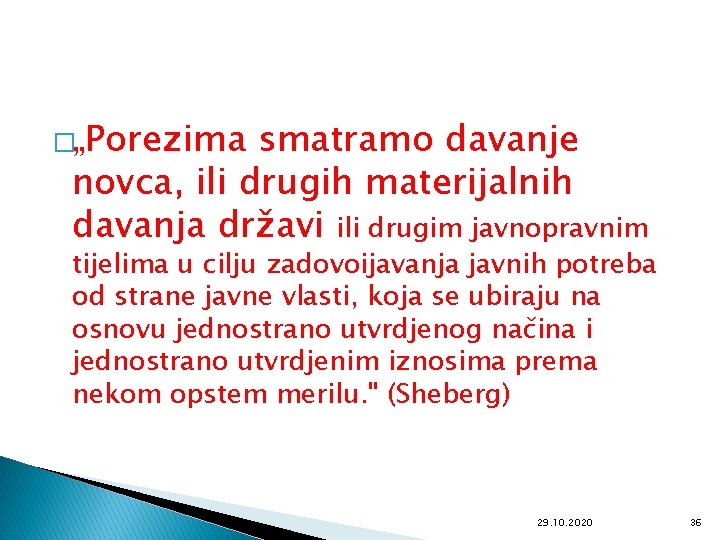 „Porezima smatramo davanje novca, ili drugih materijalnih davanja državi ili drugim javnopravnim tijelima u cilju zadovoijavanja javnih potreba od strane javne vlasti, koja se ubiraju na osnovu jednostrano utvrdjenog načina i jednostrano utvrdjenim iznosima prema nekom opstem merilu." (Sheberg)

29.10.2020

36